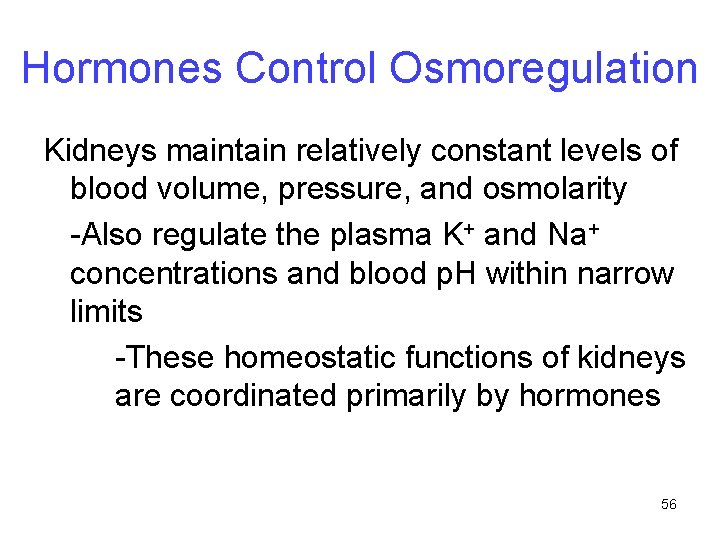 Hormones Control Osmoregulation

Kidneys maintain relatively constant levels of blood volume, pressure, and osmolarity

-Also regulate the plasma $K^+$ and $Na^+$ concentrations and blood pH within narrow limits

-These homeostatic functions of kidneys are coordinated primarily by hormones

56